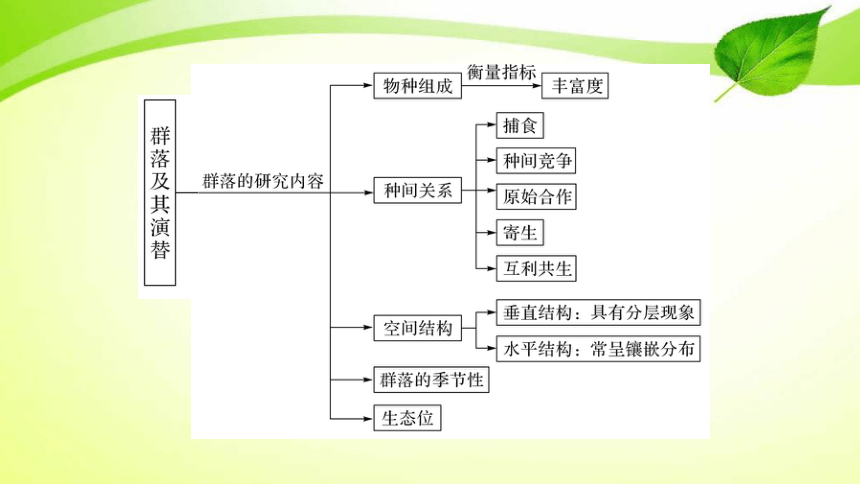 群落及其演替

群落的研究内容

物种组成
衡量指标
丰富度

种间关系
捕食
种间竞争
原始合作
寄生
互利共生

空间结构
垂直结构：具有分层现象
水平结构：常呈镶嵌分布

群落的季节性

生态位